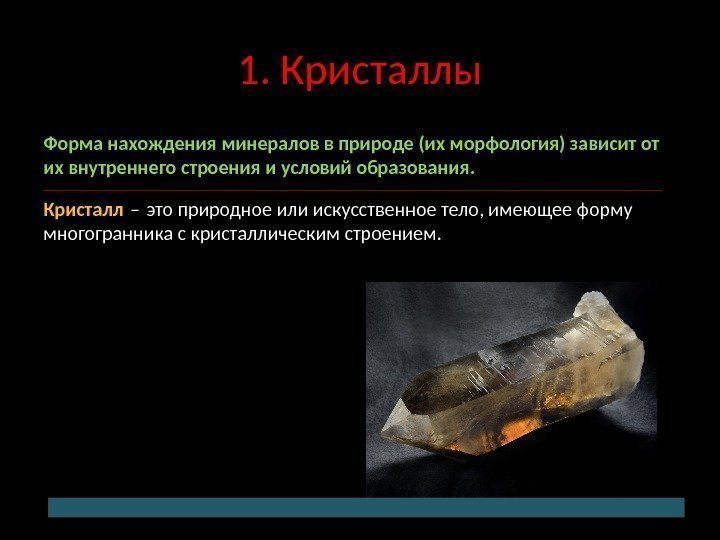 1. Кристаллы

Форма нахождения минералов в природе (их морфология) зависит от их внутреннего строения и условий образования.

Кристалл – это природное или искусственное тело, имеющее форму многогранника с кристаллическим строением.